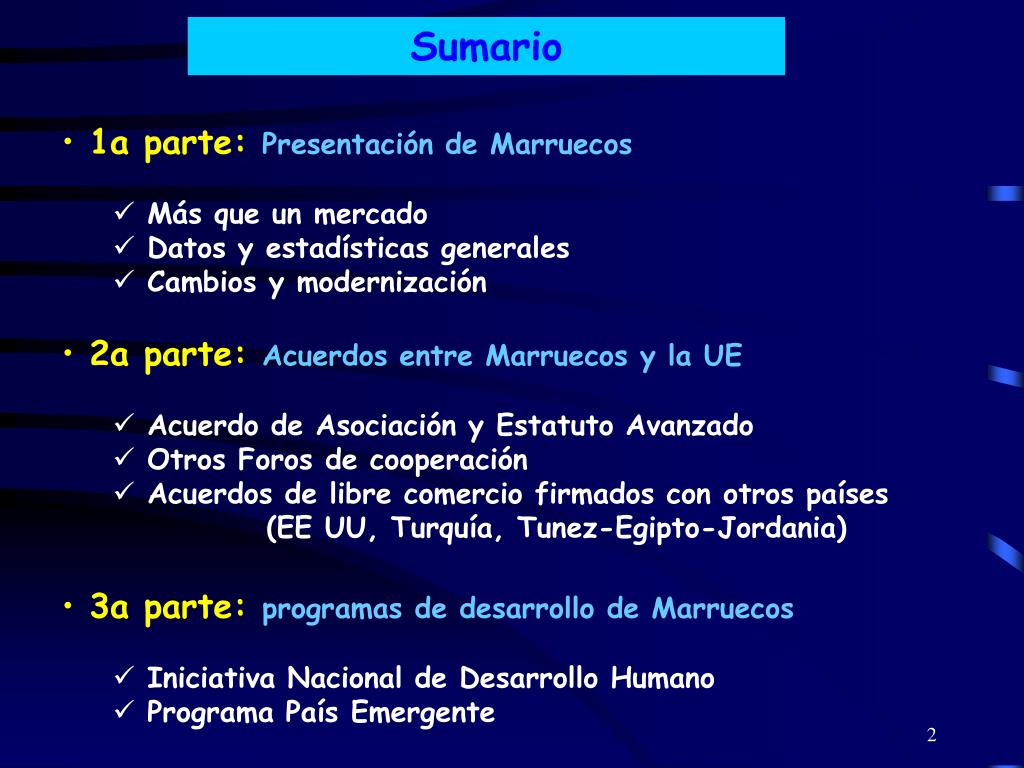 Sumario

• 1a parte: Presentación de Marruecos

✓ Más que un mercado
✓ Datos y estadísticas generales
✓ Cambios y modernización

• 2a parte: Acuerdos entre Marruecos y la UE

✓ Acuerdo de Asociación y Estatuto Avanzado
✓ Otros Foros de cooperación
✓ Acuerdos de libre comercio firmados con otros países (EE UU, Turquía, Tunez-Egipto-Jordania)

• 3a parte: programas de desarrollo de Marruecos

✓ Iniciativa Nacional de Desarrollo Humano
✓ Programa País Emergente

2